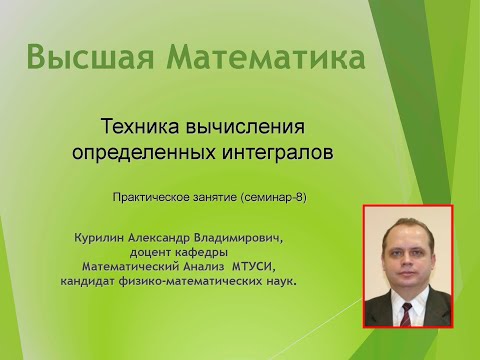 Высшая Математика

Техника вычисления определенных интегралов

Практическое занятие (семинар-8)

Курилин Александр Владимирович,
доцент кафедры
Математический Анализ МТУСИ,
кандидат физико-математических наук.